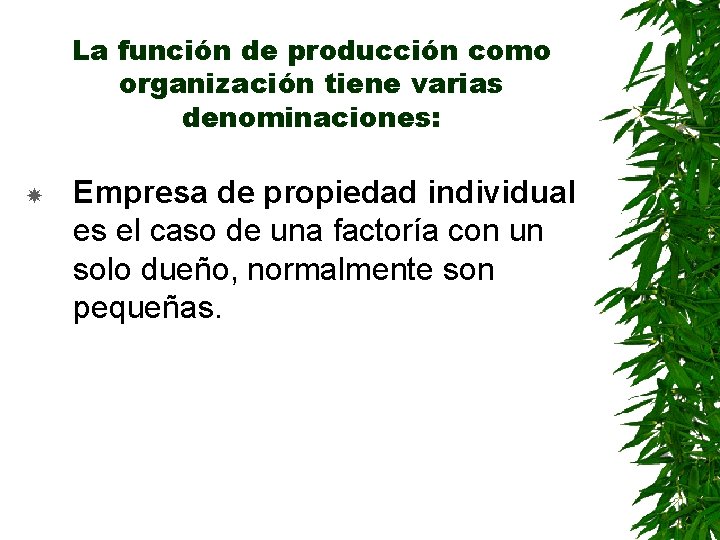 La función de producción como organización tiene varias denominaciones:

Empresa de propiedad individual es el caso de una factoría con un solo dueño, normalmente son pequeñas.